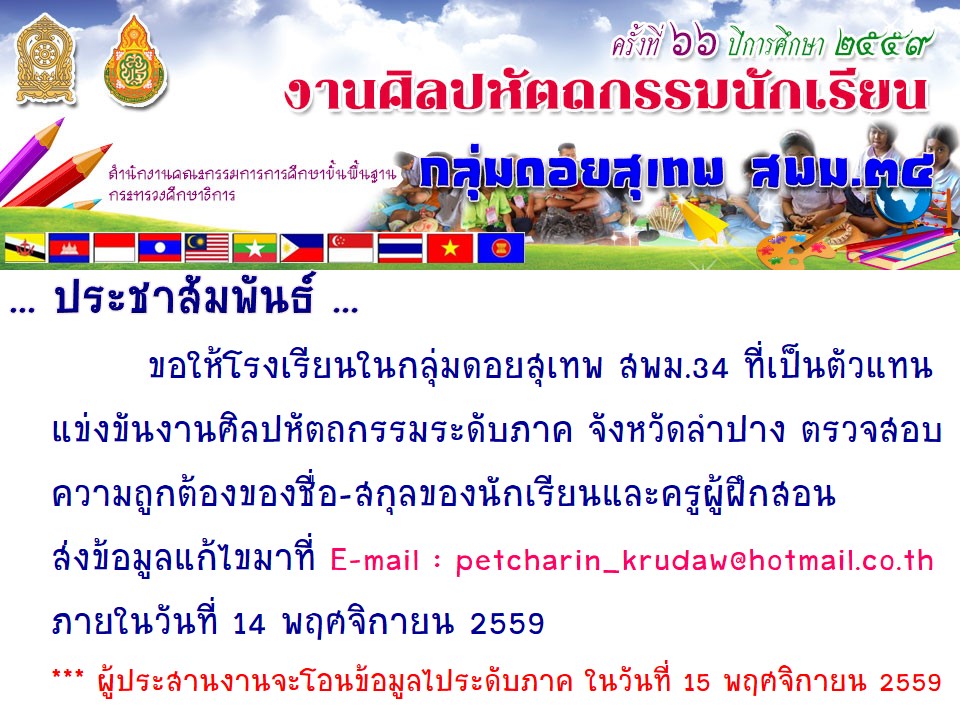 ครั้งที่ ๖๖ ปีการศึกษา ๒๕๕๙
งานศิลปหัตถกรรมนักเรียน
สำนักงานคณะกรรมการการศึกษาขั้นพื้นฐาน
กระทรวงศึกษาธิการ
กลุ่มดอยสุเทพ สพม.๓๔

... ประชาสัมพันธ์ ...

ขอให้โรงเรียนในกลุ่มดอยสุเทพ สพม.34 ที่เป็นตัวแทนแข่งขันงานศิลปหัตถกรรมระดับภาค จังหวัดลำปาง ตรวจสอบความถูกต้องของชื่อ-สกุลของนักเรียนและครูผู้ฝึกสอน ส่งข้อมูลแก้ไขมาที่ E-mail : petcharin_krudaw@hotmail.co.th ภายในวันที่ 14 พฤศจิกายน 2559

*** ผู้ประสานงานจะโอนข้อมูลไประดับภาค ในวันที่ 15 พฤศจิกายน 2559